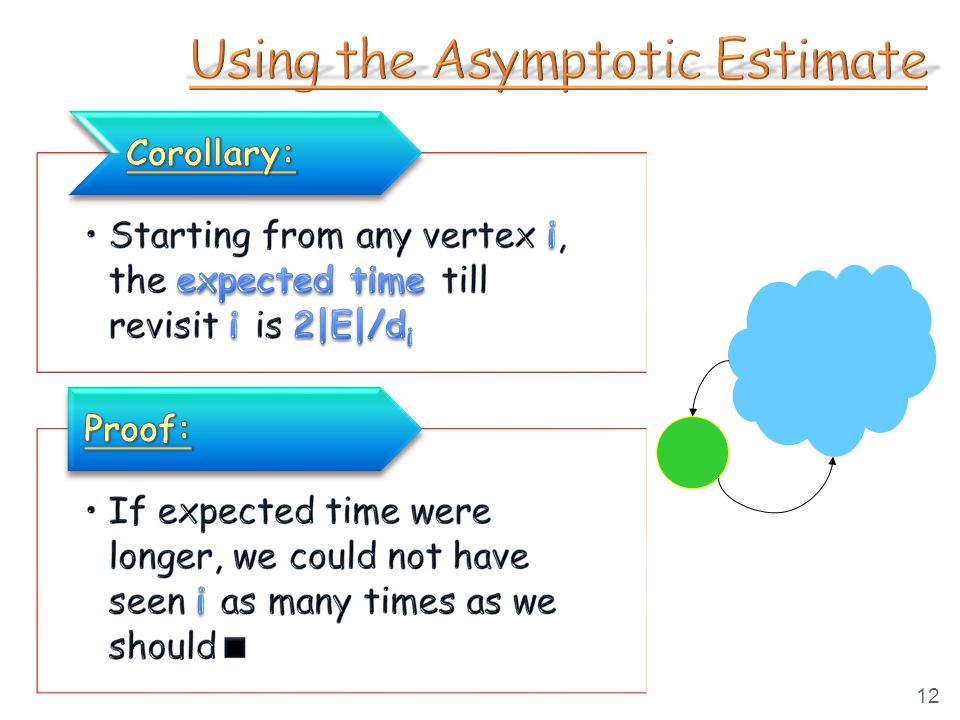 Using the Asymptotic Estimate

Corollary:

• Starting from any vertex i, the expected time till revisit i is $2|E|/d_i$

Proof:

• If expected time were longer, we could not have seen i as many times as we should ■

12